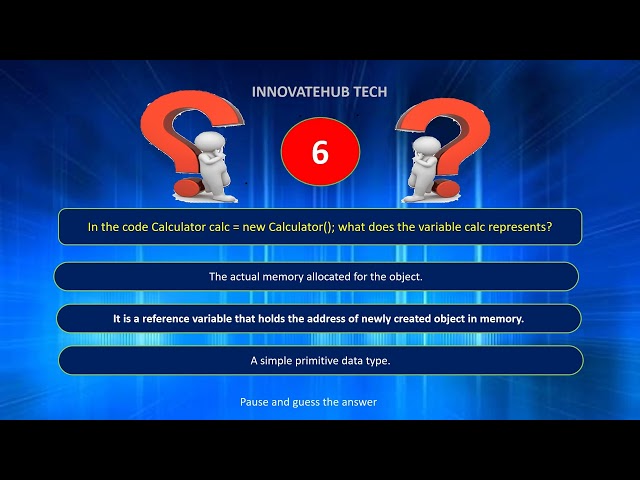 INNOVATEHUB TECH

6

In the code Calculator calc = new Calculator(); what does the variable calc represents?

The actual memory allocated for the object.

It is a reference variable that holds the address of newly created object in memory.

A simple primitive data type.

Pause and guess the answer